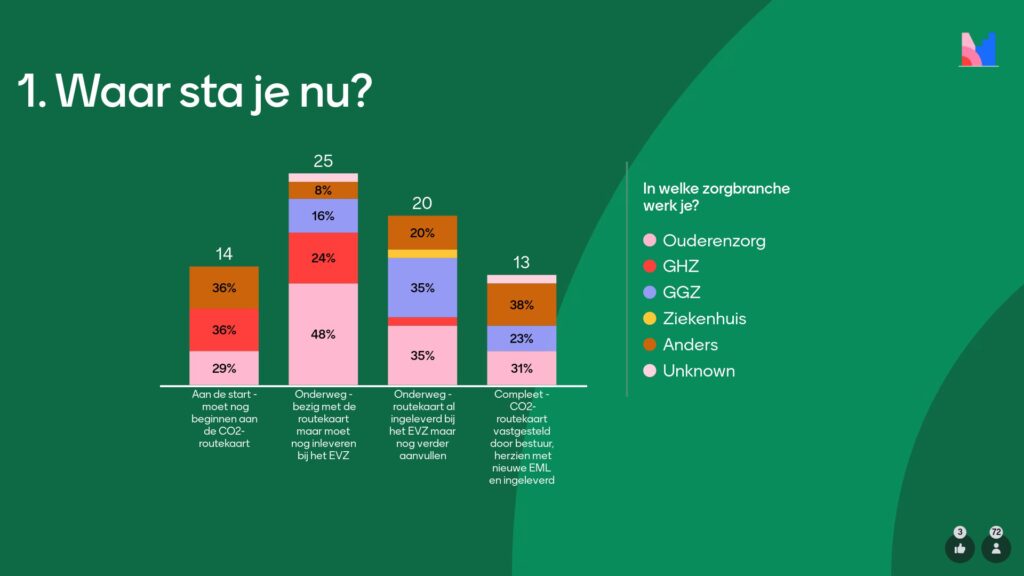 1. Waar sta je nu?

14

36%

36%

29%

Aan de start - moet nog beginnen aan de CO2-routekaart

25

8%

16%

24%

48%

Onderweg - bezig met de routekaart maar moet nog inleveren bij het EVZ

20

20%

35%

35%

Onderweg - routekaart al ingeleverd bij het EVZ maar nog verder aanvullen

13

38%

23%

31%

Compleet - CO2-routekaart vastgesteld door bestuur, herzien met nieuwe EML en ingeleverd

In welke zorgbranche werk je?

Ouderenzorg

GHZ

GGZ

Ziekenhuis

Anders

Unknown

3

72